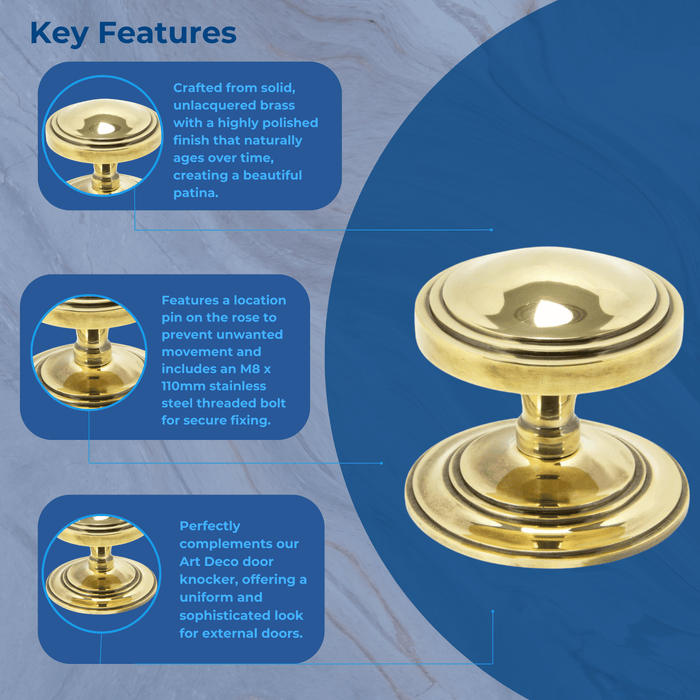 Key Features

Crafted from solid, unlacquered brass with a highly polished finish that naturally ages over time, creating a beautiful patina.

Features a location pin on the rose to prevent unwanted movement and includes an M8 x 110mm stainless steel threaded bolt for secure fixing.

Perfectly complements our Art Deco door knocker, offering a uniform and sophisticated look for external doors.